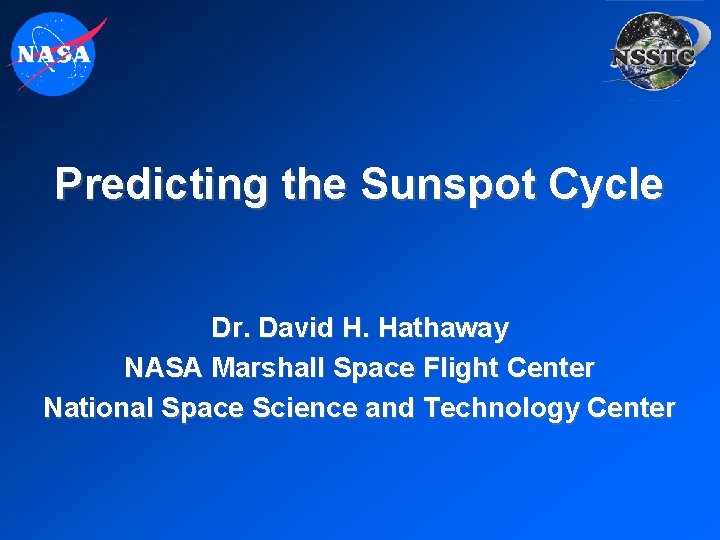 NASA

NSSTC

Predicting the Sunspot Cycle

Dr. David H. Hathaway
NASA Marshall Space Flight Center
National Space Science and Technology Center